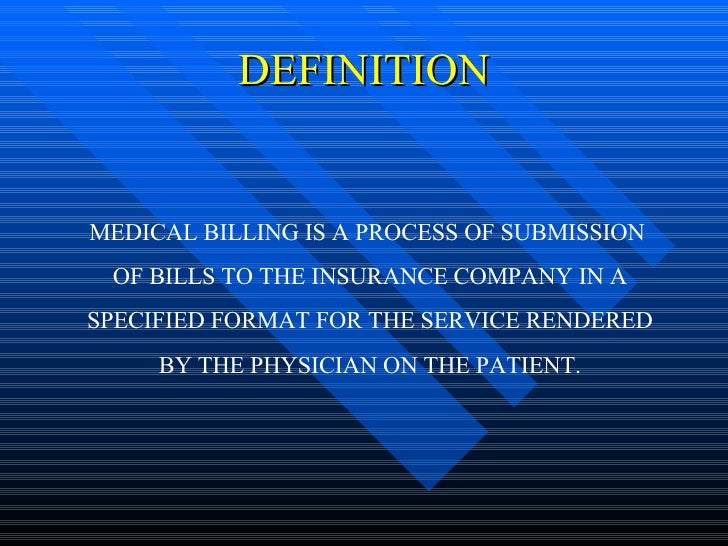 DEFINITION

MEDICAL BILLING IS A PROCESS OF SUBMISSION OF BILLS TO THE INSURANCE COMPANY IN A SPECIFIED FORMAT FOR THE SERVICE RENDERED BY THE PHYSICIAN ON THE PATIENT.